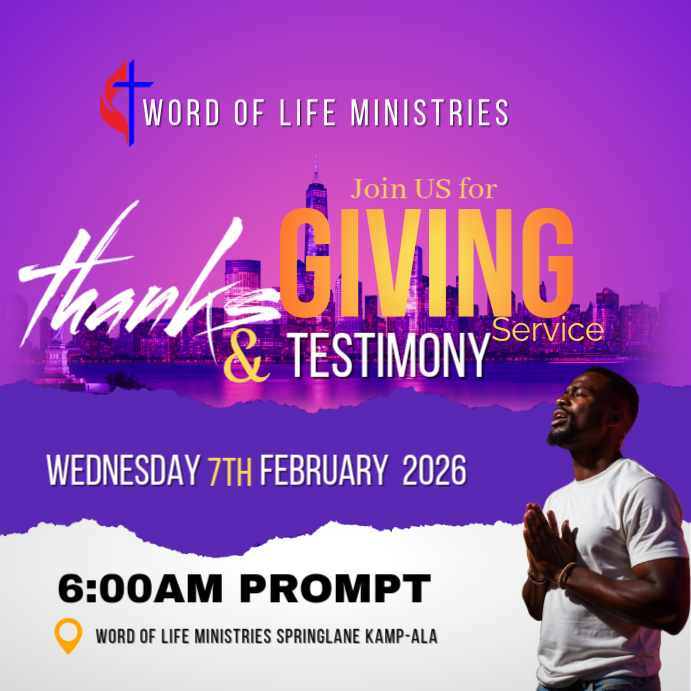 WORD OF LIFE MINISTRIES

Join US for

thanks GIVING Service

& TESTIMONY

WEDNESDAY 7TH FEBRUARY 2026

6:00AM PROMPT

WORD OF LIFE MINISTRIES SPRINGLANE KAMP-ALA